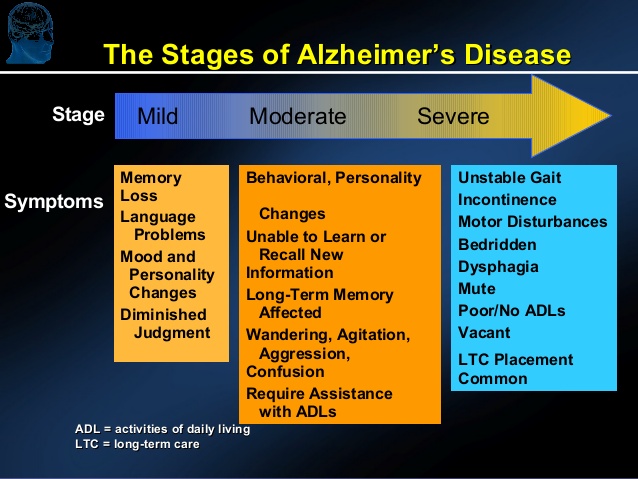 The Stages of Alzheimer's Disease

Stage

Mild Moderate Severe

Symptoms

Memory Loss

Language Problems

Mood and Personality Changes

Diminished Judgment

Behavioral, Personality Changes

Unable to Learn or Recall New Information

Long-Term Memory Affected

Wandering, Agitation, Aggression, Confusion

Require Assistance with ADLs

Unstable Gait

Incontinence

Motor Disturbances

Bedridden

Dysphagia

Mute

Poor/No ADLs

Vacant

LTC Placement Common

ADL = activities of daily living
LTC = long-term care